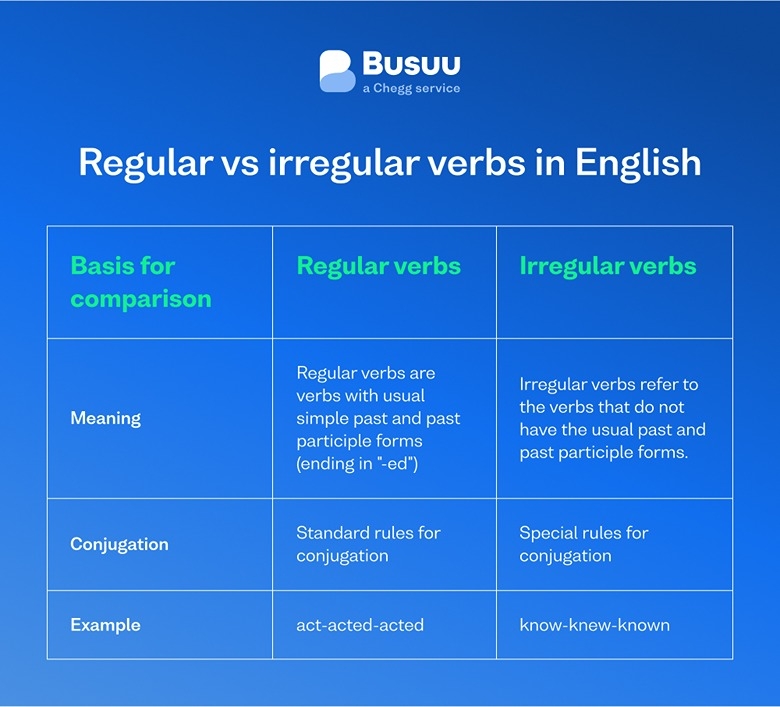 Busuu
a Chegg service

Regular vs irregular verbs in English

| Basis for comparison | Regular verbs | Irregular verbs |
|---|---|---|
| Meaning | Regular verbs are verbs with usual simple past and past participle forms (ending in "-ed") | Irregular verbs refer to the verbs that do not have the usual past and past participle forms. |
| Conjugation | Standard rules for conjugation | Special rules for conjugation |
| Example | act-acted-acted | know-knew-known |